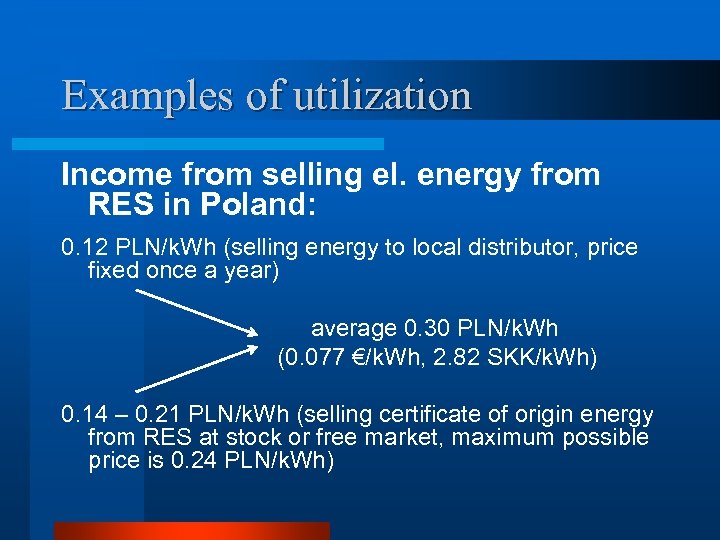 Examples of utilization

Income from selling el. energy from RES in Poland:

0.12 PLN/kWh (selling energy to local distributor, price fixed once a year)

average 0.30 PLN/kWh
(0.077 €/kWh, 2.82 SKK/kWh)

0.14 – 0.21 PLN/kWh (selling certificate of origin energy from RES at stock or free market, maximum possible price is 0.24 PLN/kWh)